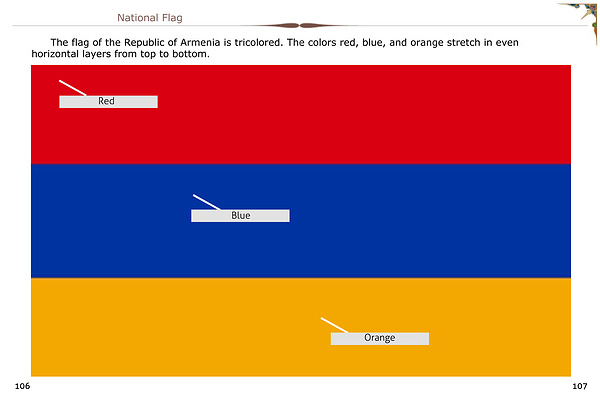 National Flag

The flag of the Republic of Armenia is tricolored. The colors red, blue, and orange stretch in even horizontal layers from top to bottom.

Red

Blue

Orange

106

107